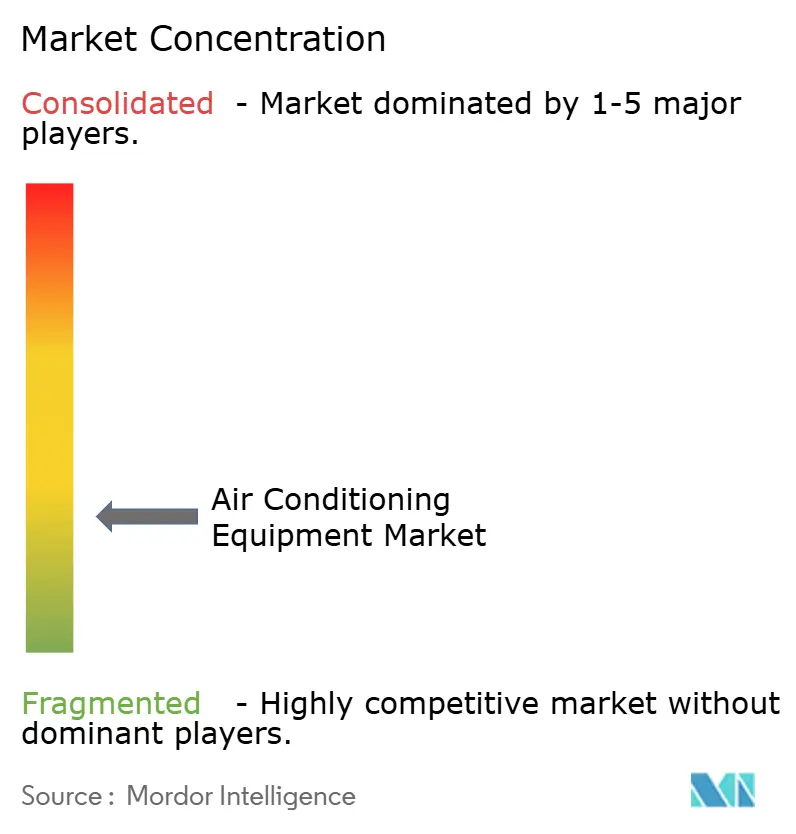 Market Concentration

Consolidated - Market dominated by 1-5 major players.

Air Conditioning Equipment Market

Fragmented - Highly competitive market without dominant players.

Source : Mordor Intelligence